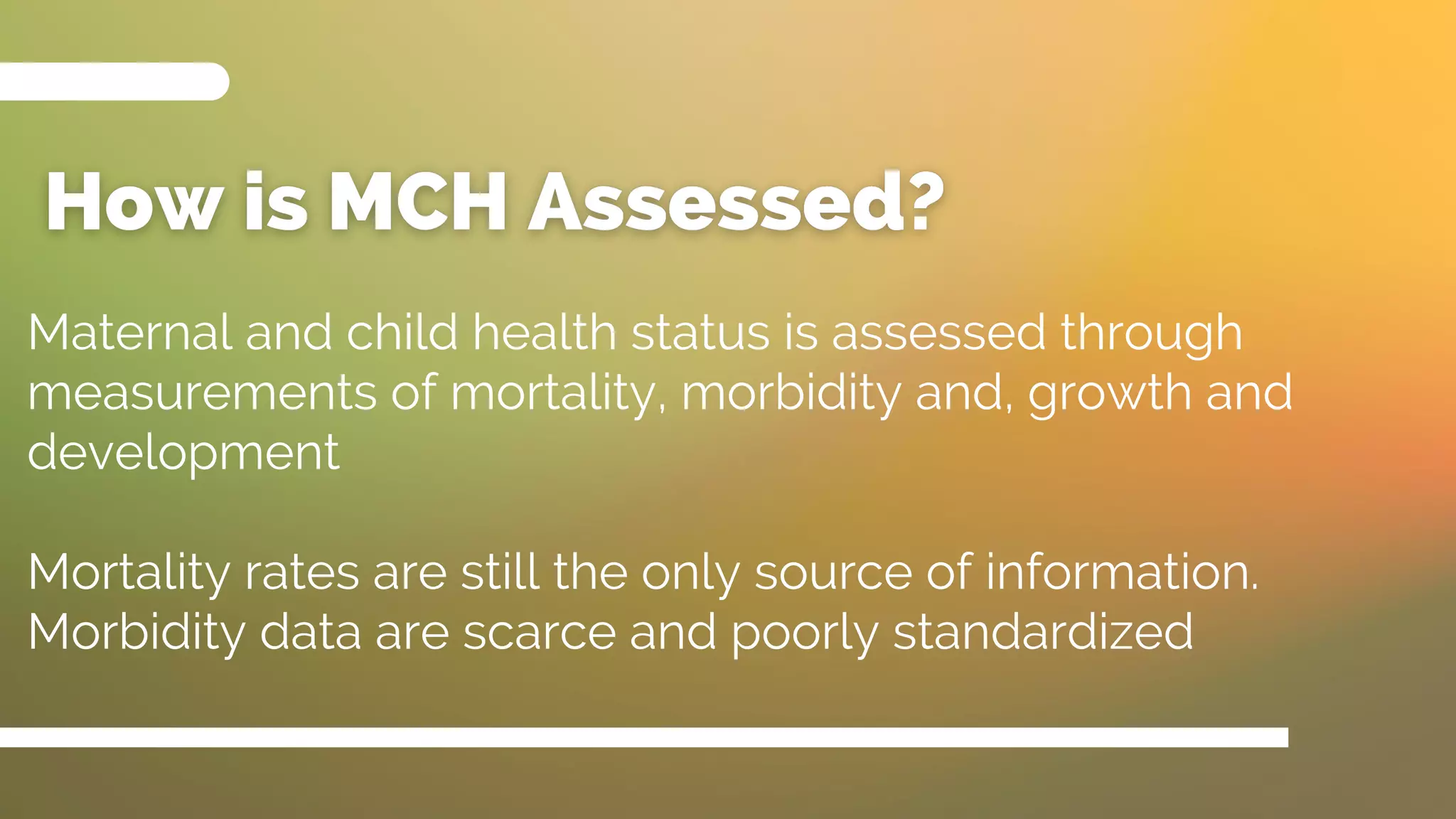 How is MCH Assessed?

Maternal and child health status is assessed through measurements of mortality, morbidity and, growth and development

Mortality rates are still the only source of information. Morbidity data are scarce and poorly standardized